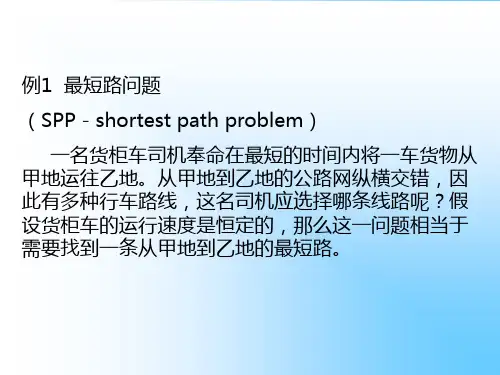 例1 最短路问题

（SPP - shortest path problem）

一名货柜车司机奉命在最短的时间内将一车货物从甲地运往乙地。从甲地到乙地的公路网纵横交错，因此有多种行车路线，这名司机应选择哪条线路呢？假设货柜车的运行速度是恒定的，那么这一问题相当于需要找到一条从甲地到乙地的最短路。